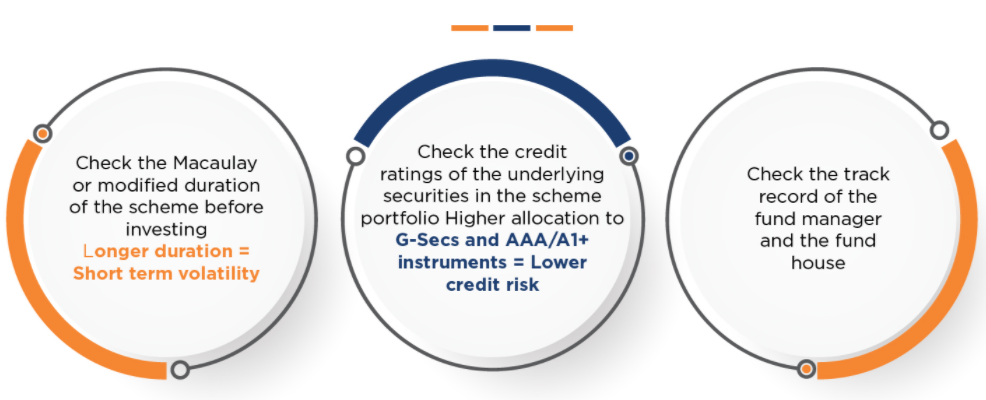 Check the Macaulay or modified duration of the scheme before investing
Longer duration = Short term volatility

Check the credit ratings of the underlying securities in the scheme portfolio Higher allocation to G-Secs and AAA/A1+ instruments = Lower credit risk

Check the track record of the fund manager and the fund house